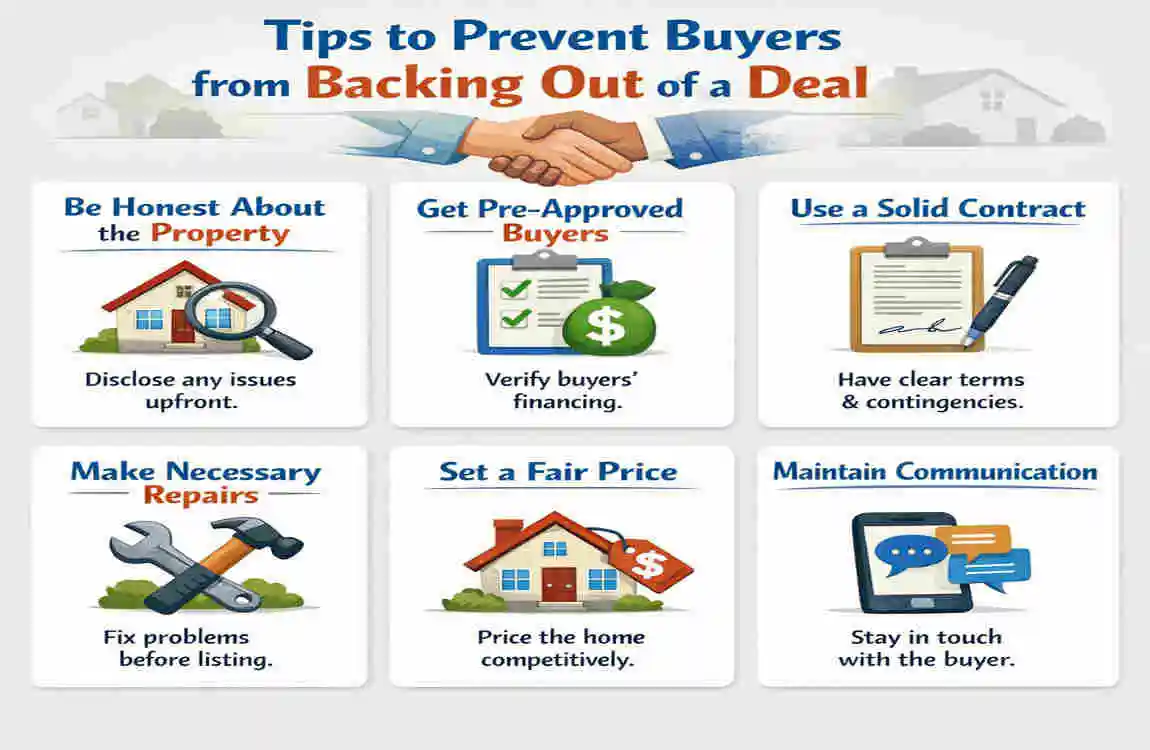 Tips to Prevent Buyers from Backing Out of a Deal

Be Honest About the Property

Disclose any issues upfront.

Get Pre-Approved Buyers

$

Verify buyers' financing.

Use a Solid Contract

Have clear terms & contingencies.

Make Necessary Repairs

Fix problems before listing.

Set a Fair Price

$

Price the home competitively.

Maintain Communication

Stay in touch with the buyer.